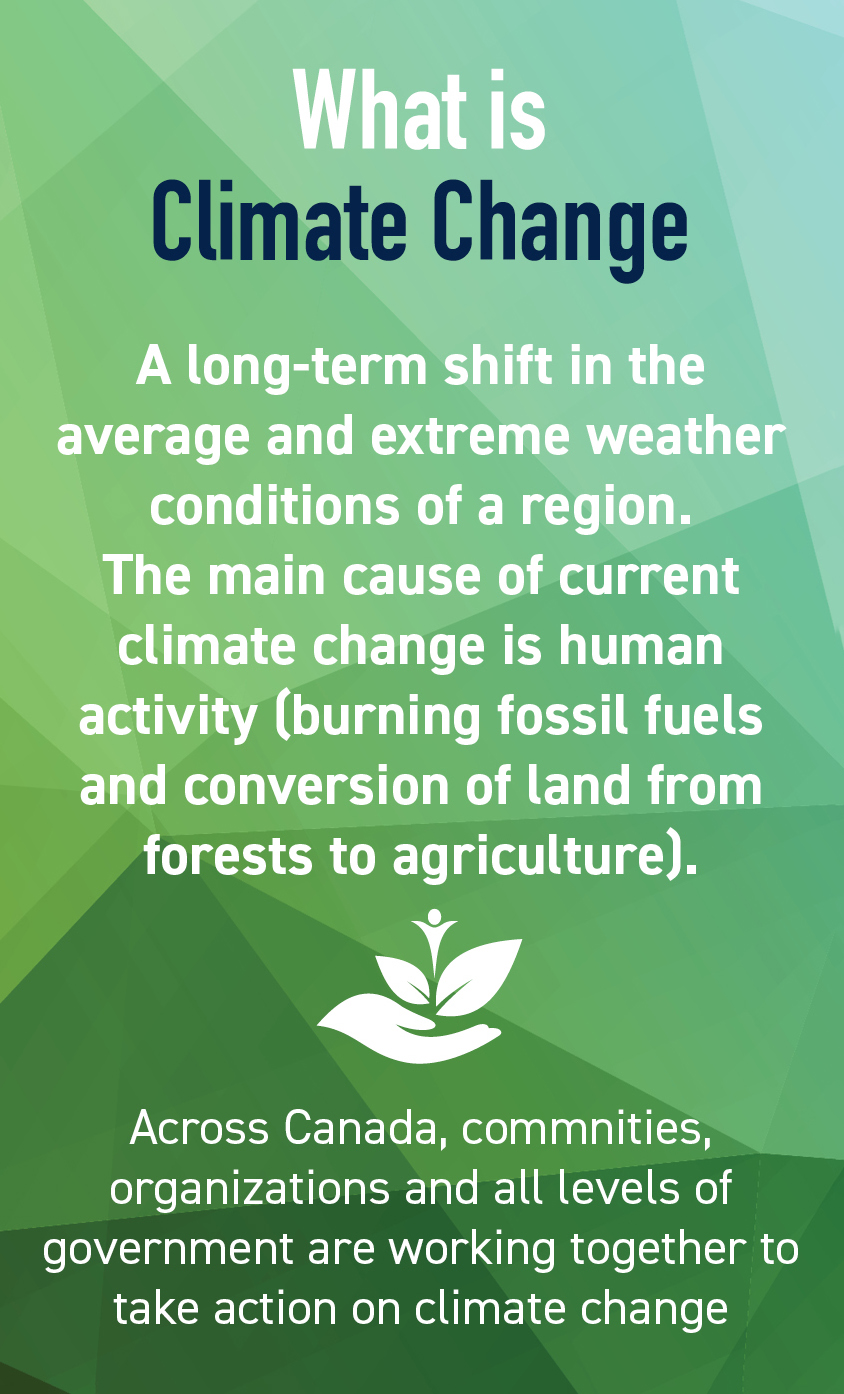 What is
Climate Change

A long-term shift in the average and extreme weather conditions of a region.
The main cause of current climate change is human activity (burning fossil fuels and conversion of land from forests to agriculture).

Across Canada, commnities, organizations and all levels of government are working together to take action on climate change